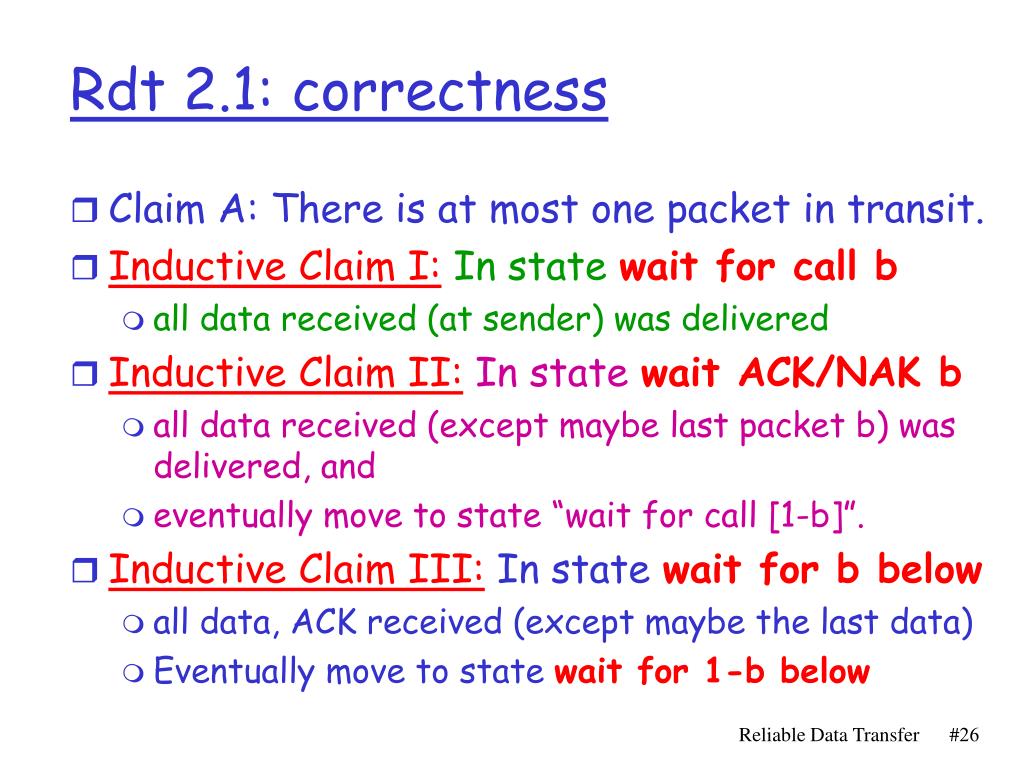 Rdt 2.1: correctness

Claim A: There is at most one packet in transit.

Inductive Claim I: In state wait for call b

all data received (at sender) was delivered

Inductive Claim II: In state wait ACK/NAK b

all data received (except maybe last packet b) was delivered, and

eventually move to state “wait for call [1-b]”.

Inductive Claim III: In state wait for b below

all data, ACK received (except maybe the last data)

Eventually move to state wait for 1-b below

Reliable Data Transfer #26